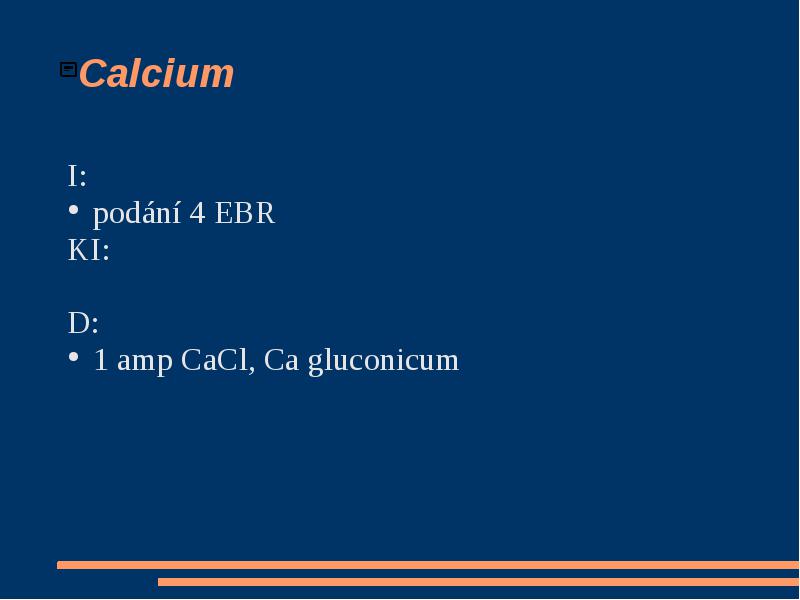 Calcium

I:
• podání 4 EBR
KI:

D:
• 1 amp CaCl, Ca gluconicum